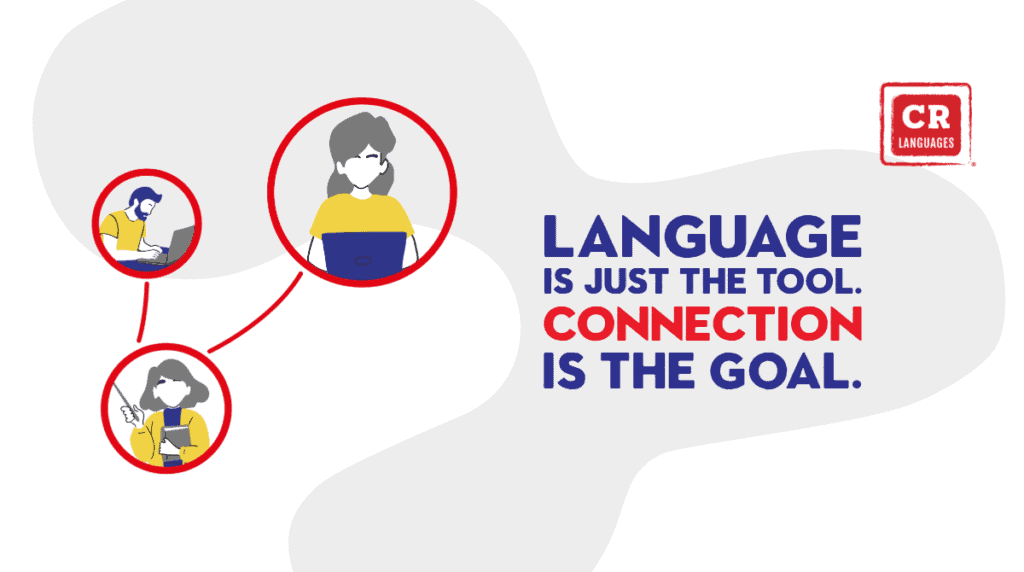 CR
LANGUAGES

LANGUAGE
IS JUST THE TOOL.
CONNECTION
IS THE GOAL.